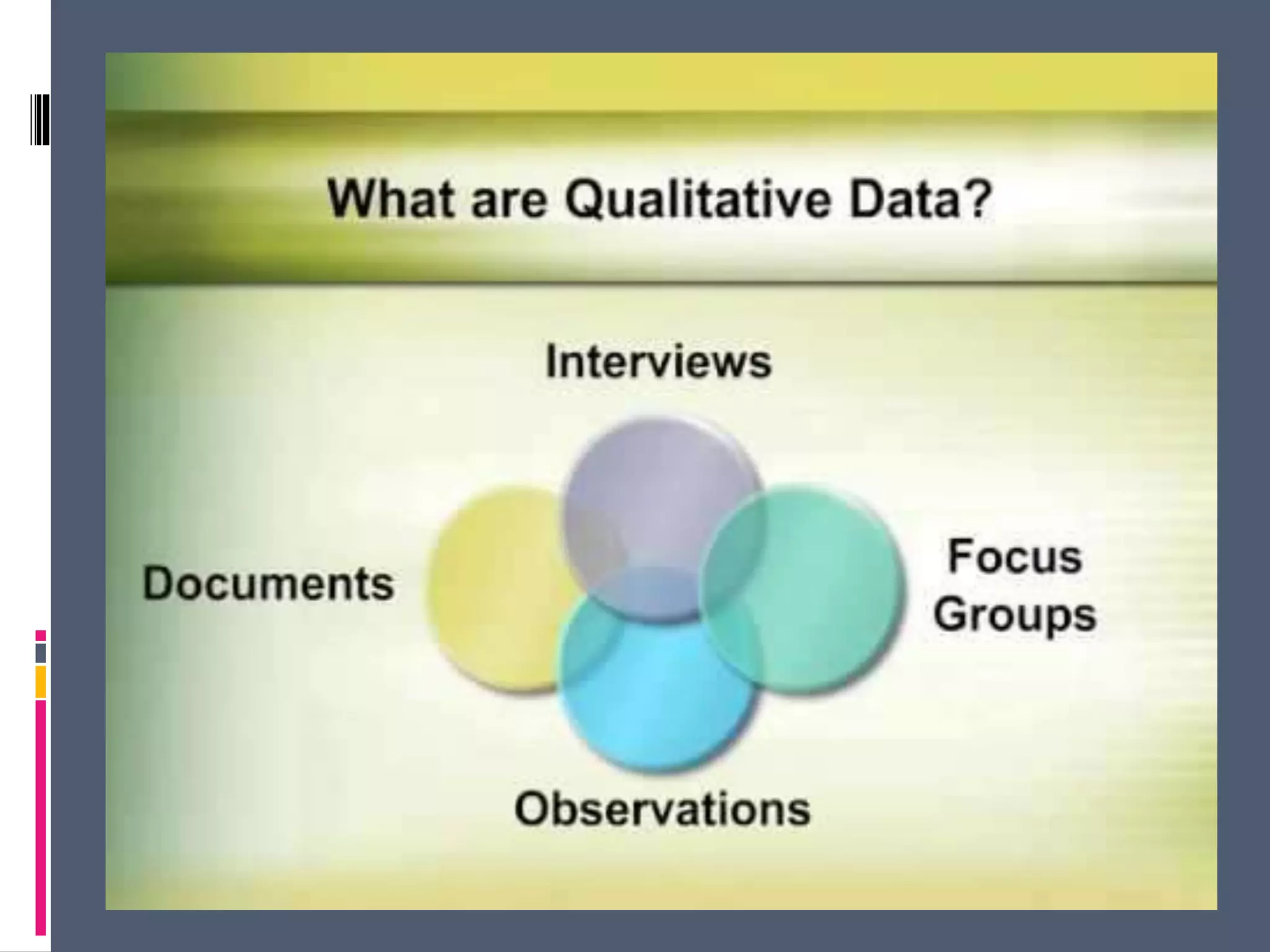 What are Qualitative Data?

Interviews

Documents

Focus Groups

Observations